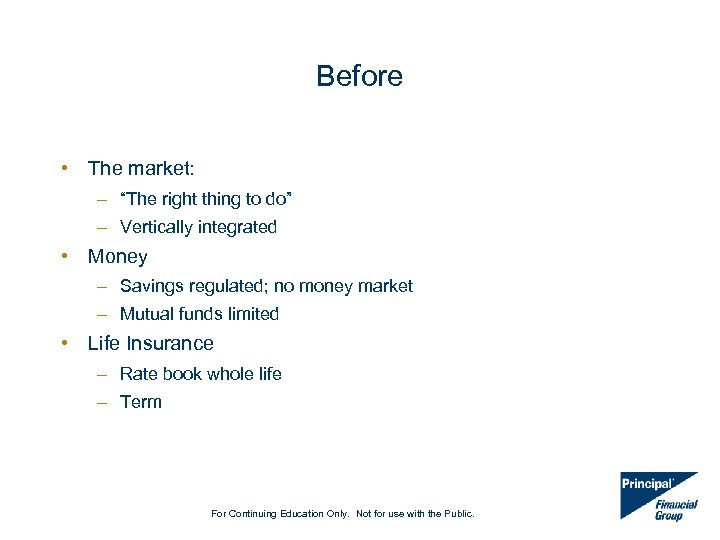 Before

• The market:
– "The right thing to do"
– Vertically integrated

• Money
– Savings regulated; no money market
– Mutual funds limited

• Life Insurance
– Rate book whole life
– Term

For Continuing Education Only. Not for use with the Public.

Principal Financial Group